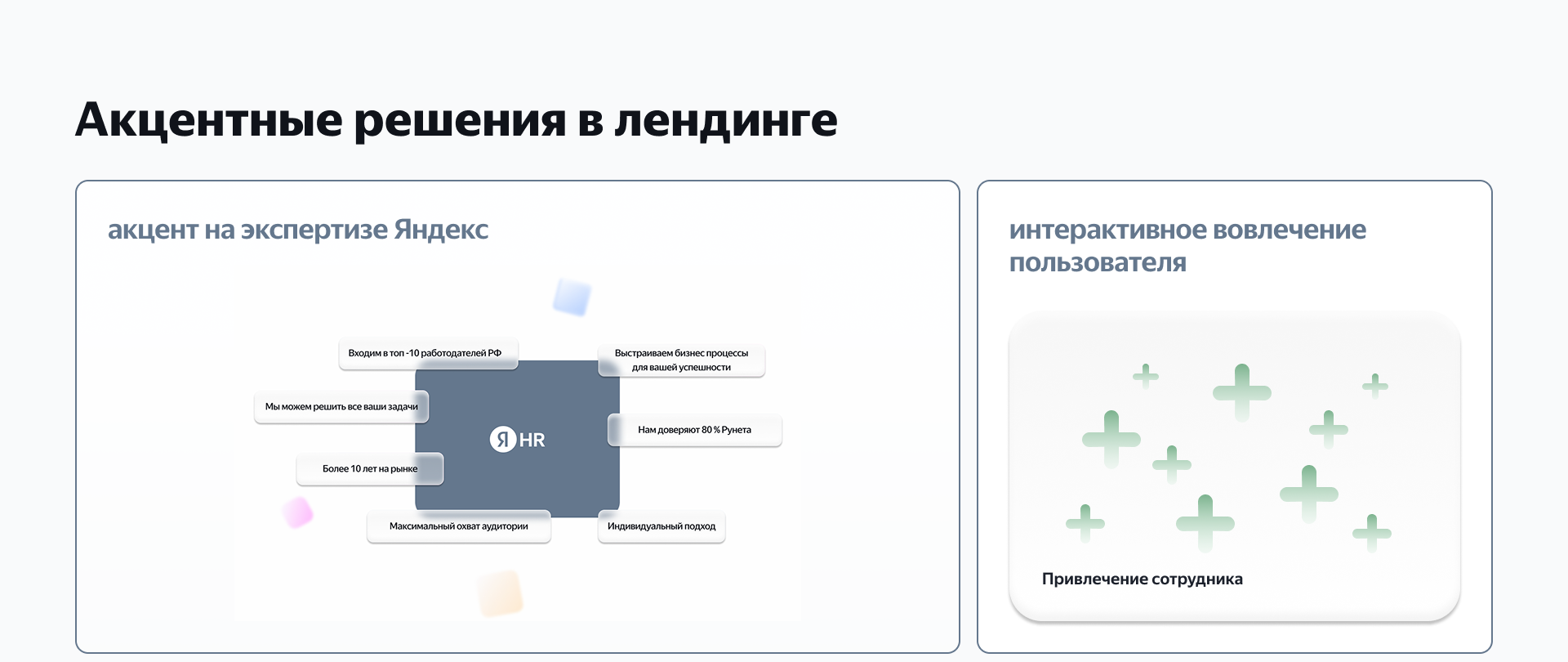 Акцентные решения в лендинге

акцент на экспертизе Яндекс

Входим в топ -10 работодателей РФ

Выстраиваем бизнес процессы для вашей успешности

Мы можем решить все ваши задачи

Я HR

Нам доверяют 80 % Рунета

Более 10 лет на рынке

Максимальный охват аудитории

Индивидуальный подход

интерактивное вовлечение пользователя

Привлечение сотрудника